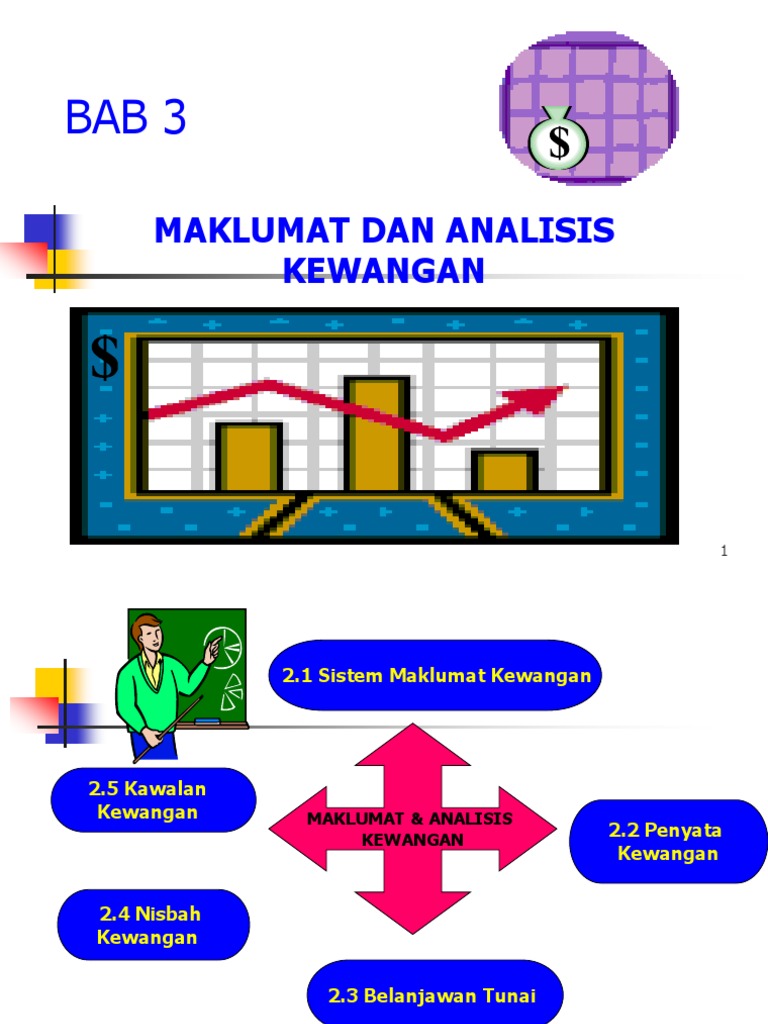 BAB 3

$

MAKLUMAT DAN ANALISIS KEWANGAN

$

1

2.1 Sistem Maklumat Kewangan

2.5 Kawalan Kewangan

MAKLUMAT & ANALISIS KEWANGAN

2.2 Penyata Kewangan

2.4 Nisbah Kewangan

2.3 Belanjawan Tunai